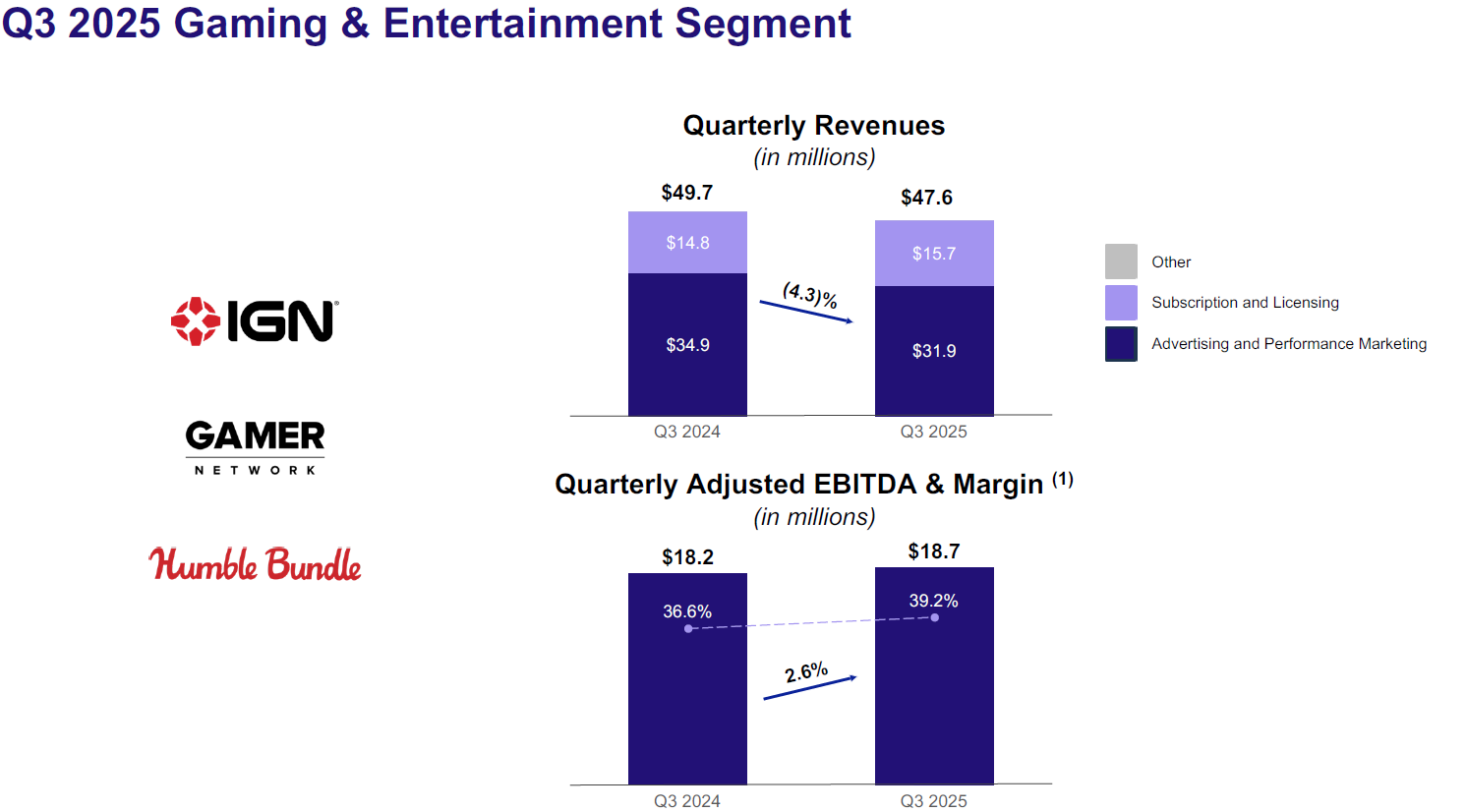 Q3 2025 Gaming & Entertainment Segment

IGN

GAMER
NETWORK

Humble Bundle

Quarterly Revenues
(in millions)

$49.7
$14.8
$34.9
(4.3)%
$47.6
$15.7
$31.9
Q3 2024
Q3 2025

Other
Subscription and Licensing
Advertising and Performance Marketing

Quarterly Adjusted EBITDA & Margin (1)
(in millions)

$18.2
36.6%
2.6%
$18.7
39.2%
Q3 2024
Q3 2025